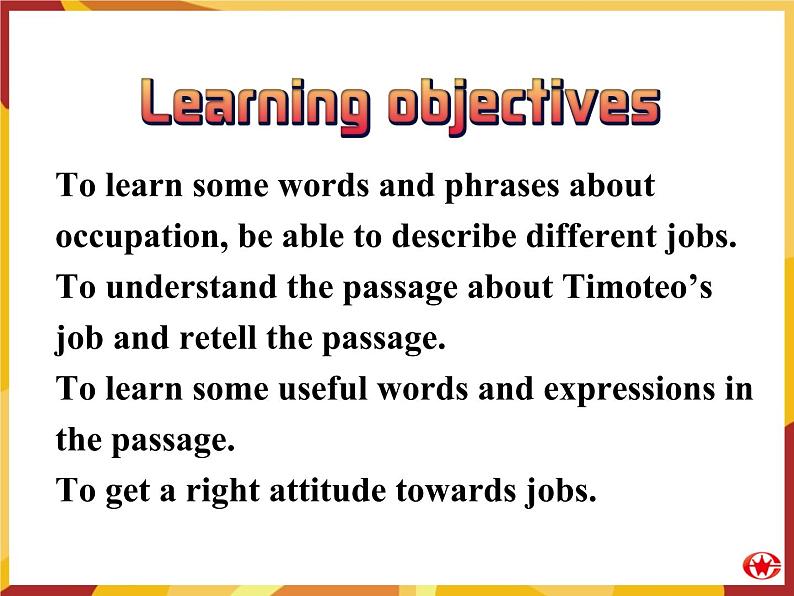 Learning objectives

To learn some words and phrases about occupation, be able to describe different jobs.
To understand the passage about Timoteo’s job and retell the passage.
To learn some useful words and expressions in the passage.
To get a right attitude towards jobs.